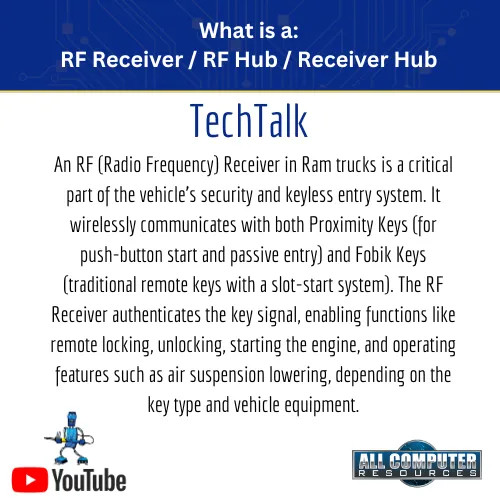 What is a:
RF Receiver / RF Hub / Receiver Hub

TechTalk

An RF (Radio Frequency) Receiver in Ram trucks is a critical part of the vehicle's security and keyless entry system. It wirelessly communicates with both Proximity Keys (for push-button start and passive entry) and Fobik Keys (traditional remote keys with a slot-start system). The RF Receiver authenticates the key signal, enabling functions like remote locking, unlocking, starting the engine, and operating features such as air suspension lowering, depending on the key type and vehicle equipment.

YouTube

ALL COMPUTER RESOURCES